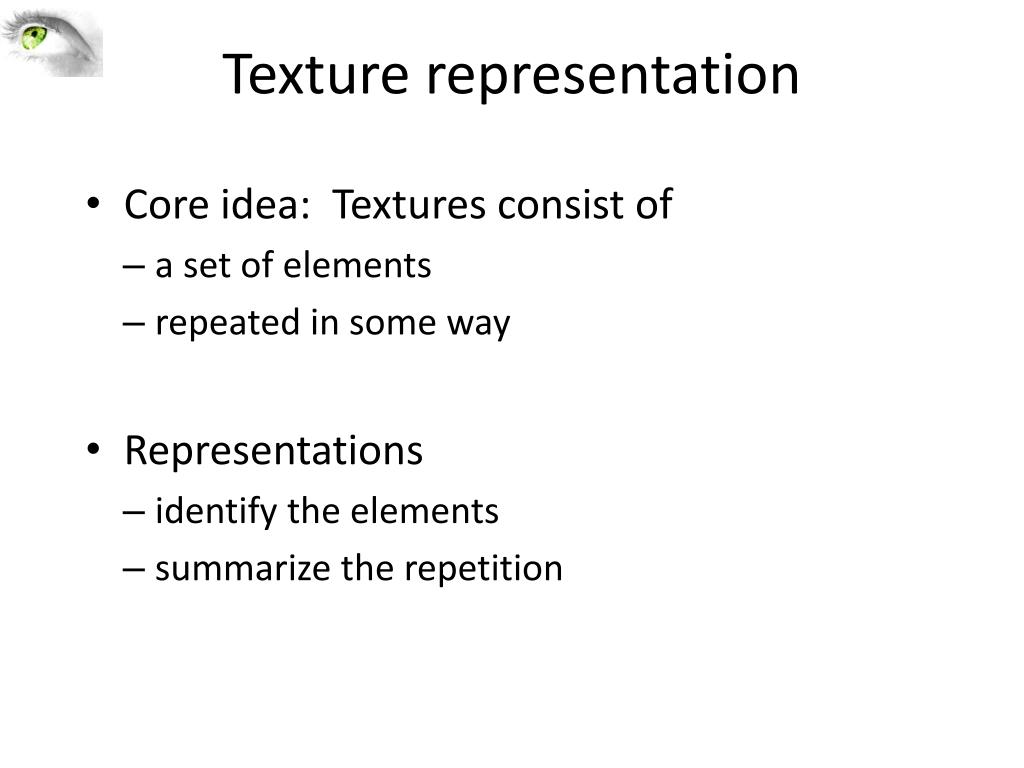 Texture representation

• Core idea: Textures consist of
– a set of elements
– repeated in some way

• Representations
– identify the elements
– summarize the repetition